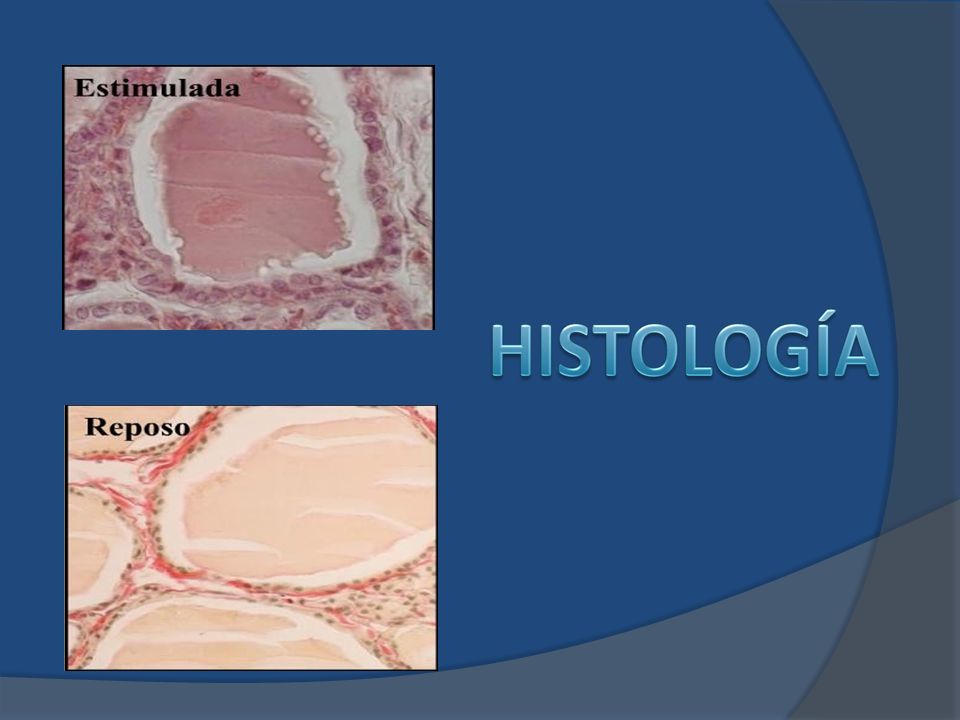 Estimulada

HISTOLOGÍA

Reposo